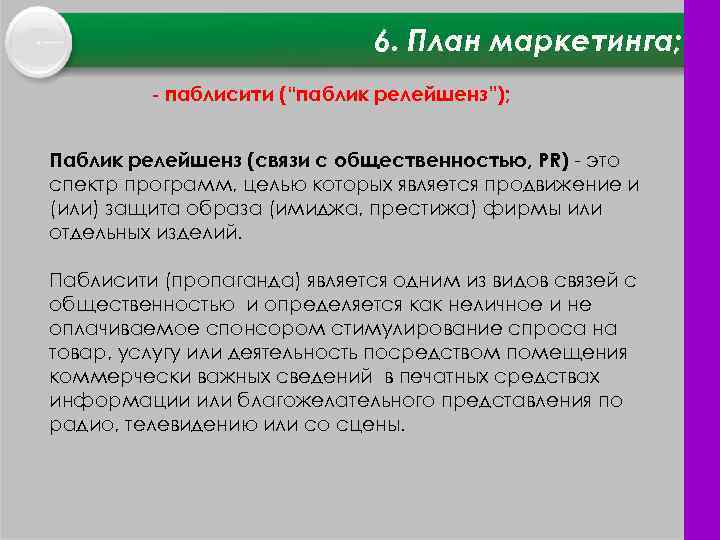 6. План маркетинга;

- паблисити ("паблик релейшенз");

Паблик релейшенз (связи с общественностью, PR) - это спектр программ, целью которых является продвижение и (или) защита образа (имиджа, престижа) фирмы или отдельных изделий.

Паблисити (пропаганда) является одним из видов связей с общественностью и определяется как неличное и не оплачиваемое спонсором стимулирование спроса на товар, услугу или деятельность посредством помещения коммерчески важных сведений в печатных средствах информации или благожелательного представления по радио, телевидению или со сцены.